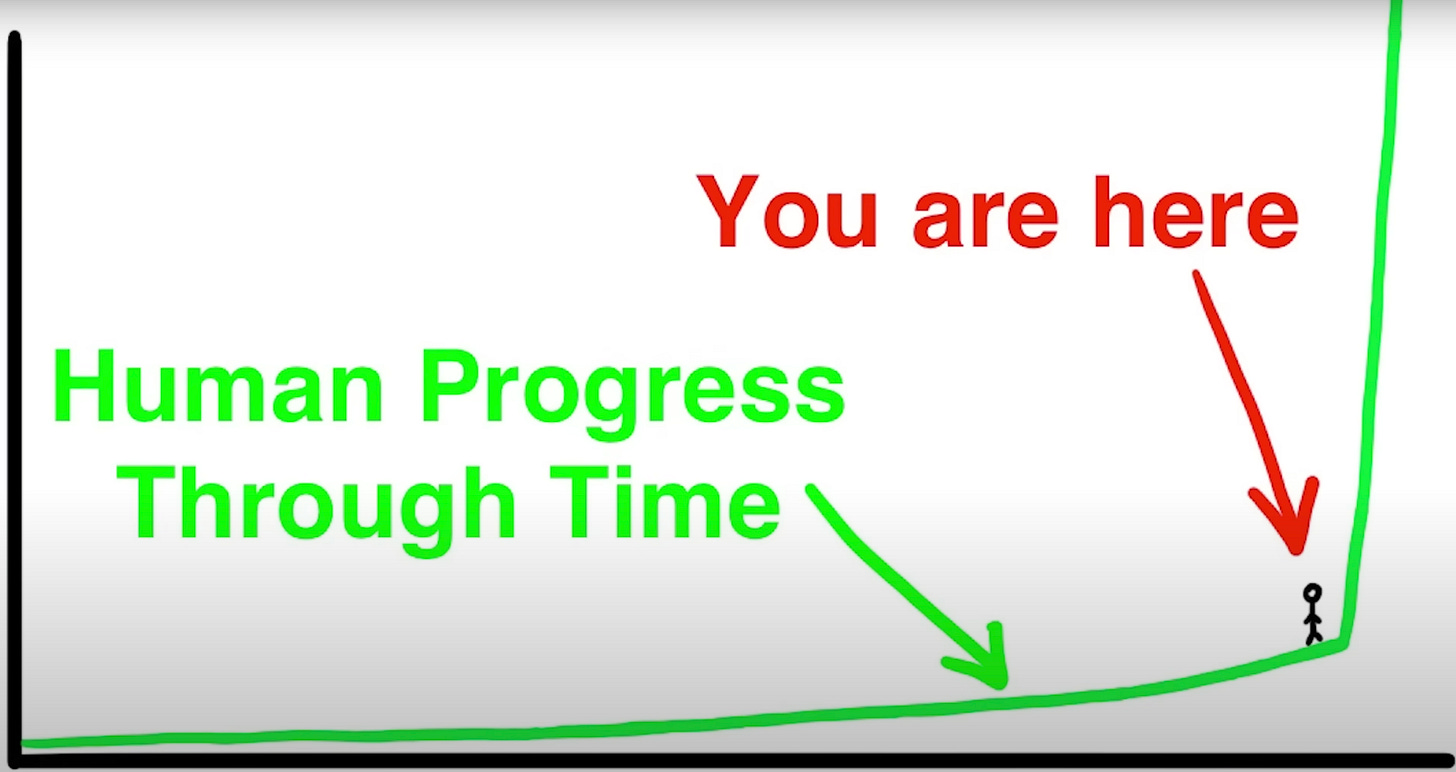 You are here

Human Progress Through Time